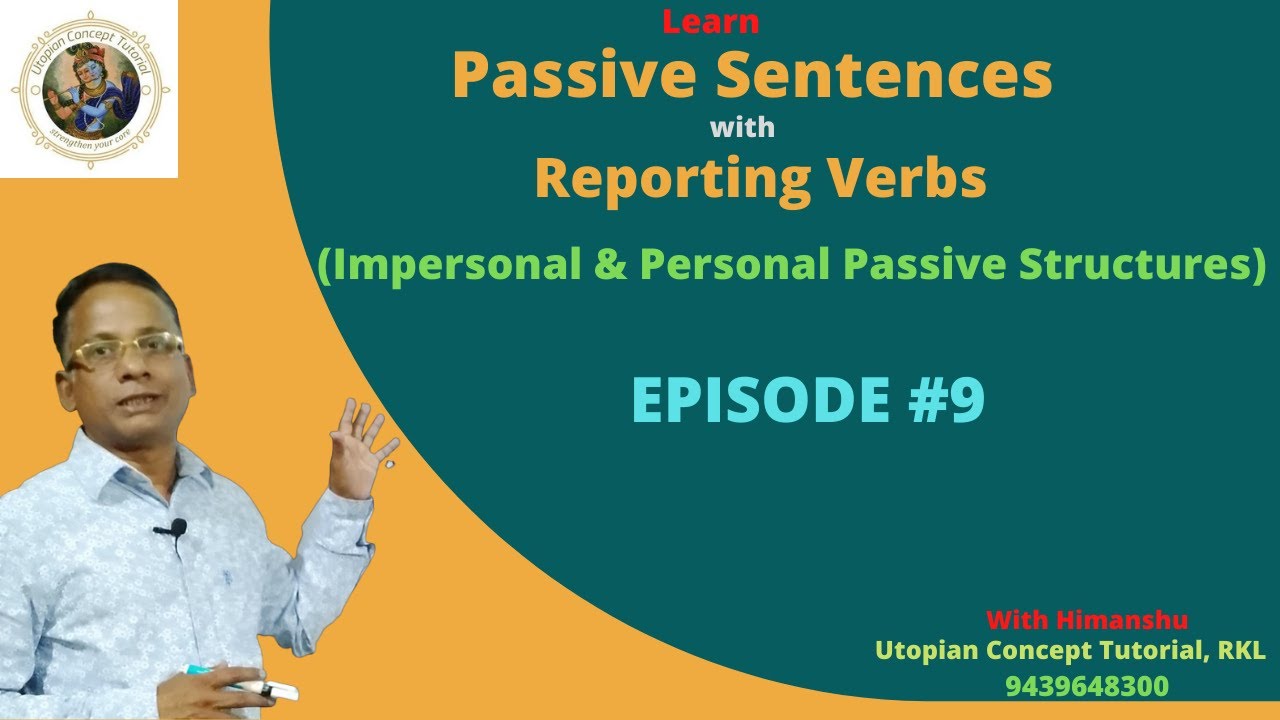 Utopian Concept Tutorial
strengthen your core

Learn
Passive Sentences
with
Reporting Verbs
(Impersonal & Personal Passive Structures)

EPISODE #9

With Himanshu
Utopian Concept Tutorial, RKL
9439648300